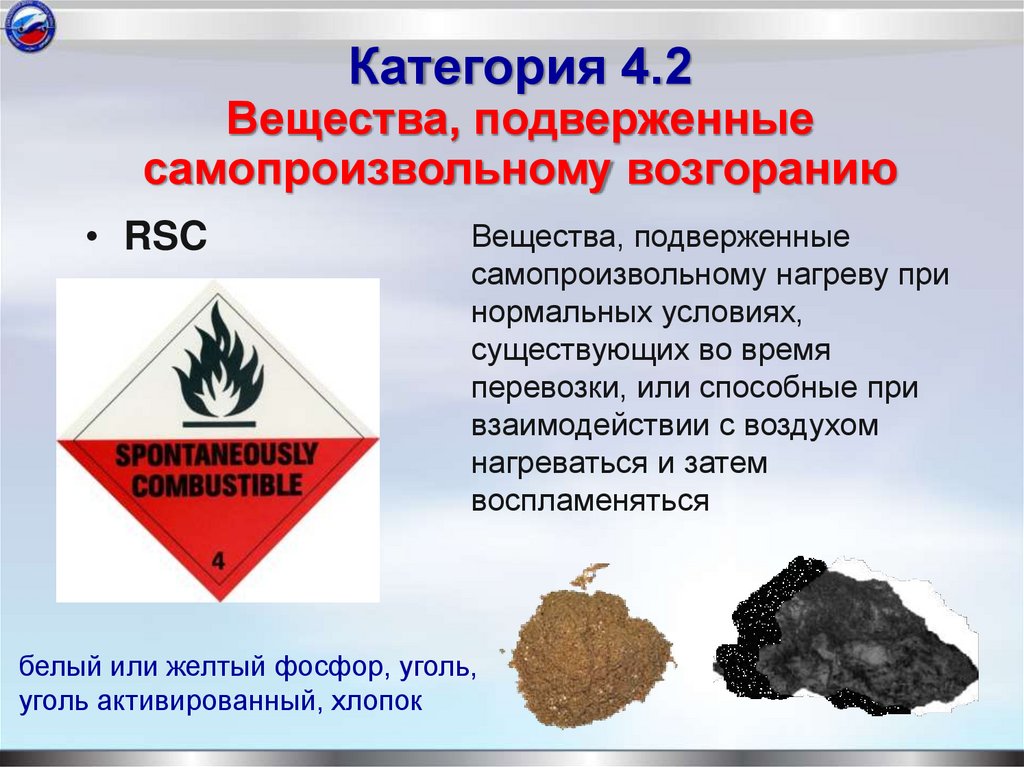 Категория 4.2
Вещества, подверженные самопроизвольному возгоранию

• RSC

SPONTANEOUSLY COMBUSTIBLE

4

Вещества, подверженные самопроизвольному нагреву при нормальных условиях, существующих во время перевозки, или способные при взаимодействии с воздухом нагреваться и затем воспламеняться

белый или желтый фосфор, уголь, уголь активированный, хлопок